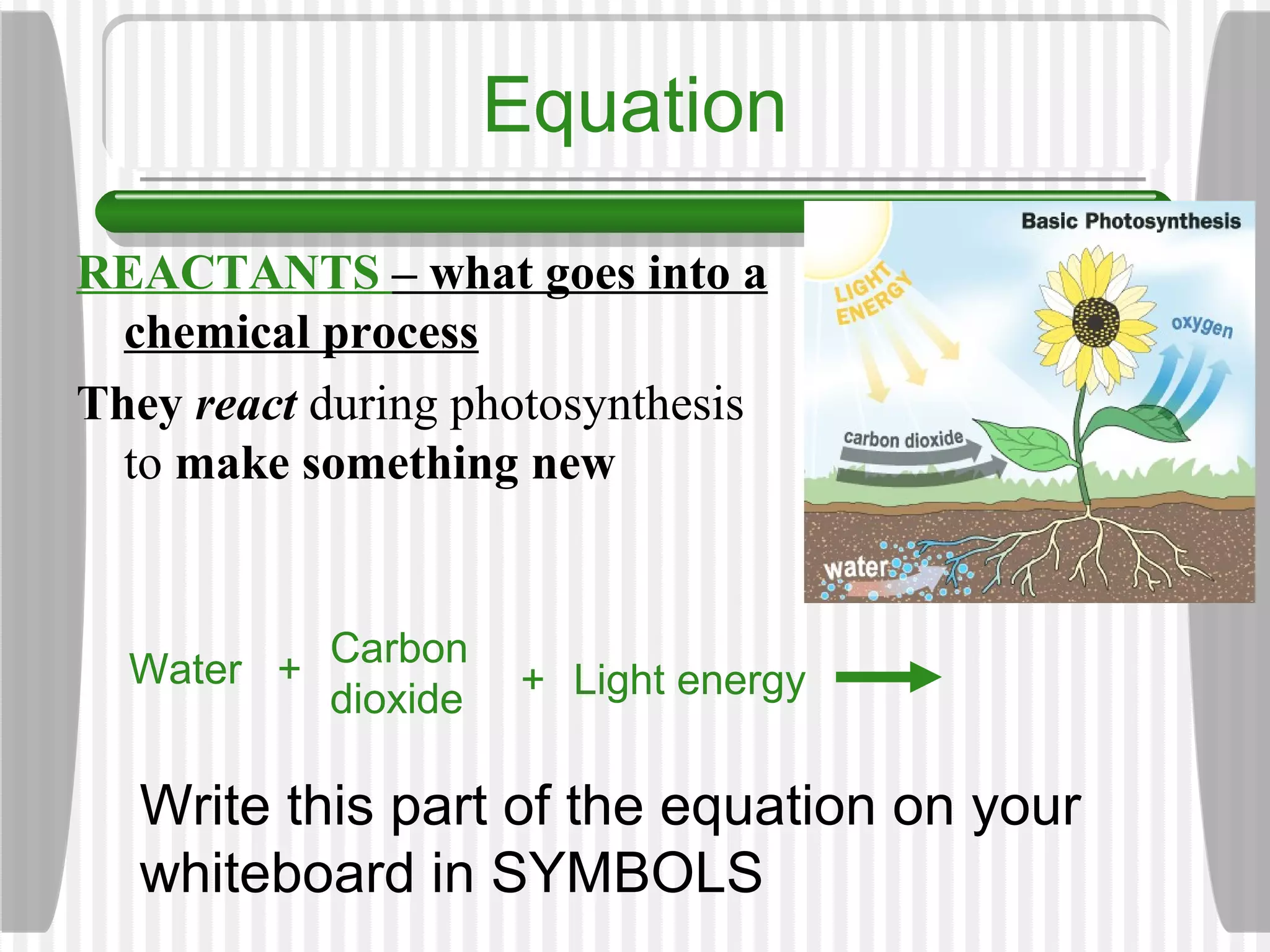 Equation

REACTANTS – what goes into a chemical process

They react during photosynthesis to make something new

Basic Photosynthesis

LIGHT ENERGY

oxygen

carbon dioxide

water

Water + Carbon dioxide + Light energy →

Write this part of the equation on your whiteboard in SYMBOLS